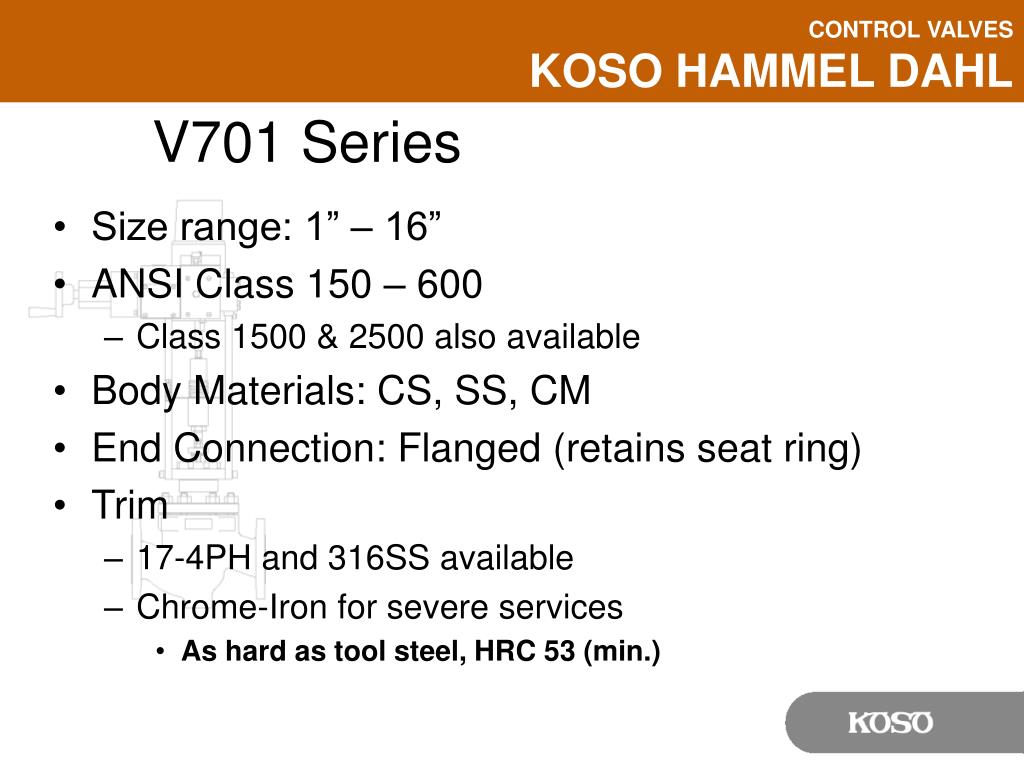 CONTROL VALVES
KOSO HAMMEL DAHL

V701 Series

• Size range: 1” – 16”
• ANSI Class 150 – 600
– Class 1500 & 2500 also available
• Body Materials: CS, SS, CM
• End Connection: Flanged (retains seat ring)
• Trim
– 17-4PH and 316SS available
– Chrome-Iron for severe services
• As hard as tool steel, HRC 53 (min.)

KOSO